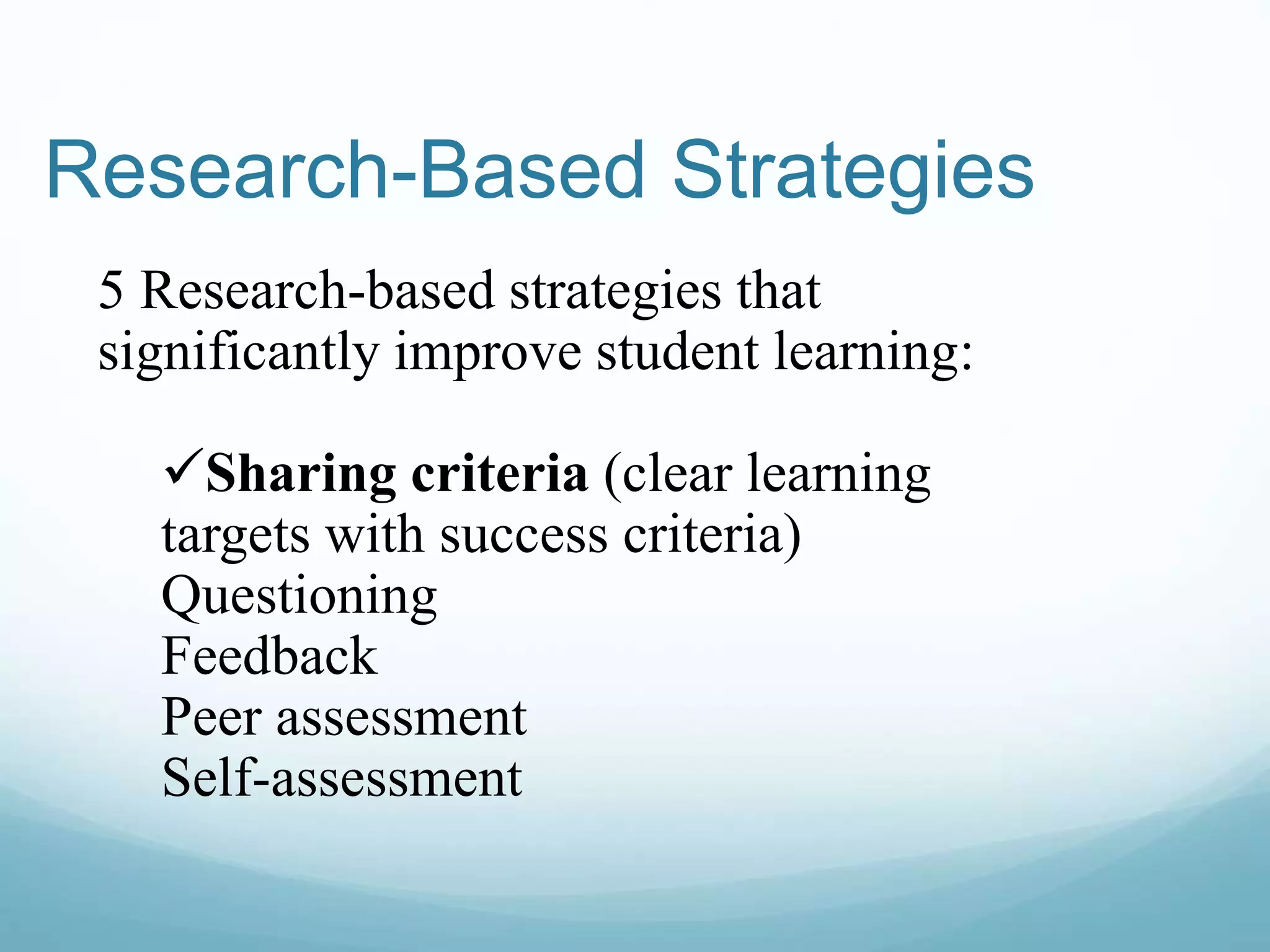 Research-Based Strategies

5 Research-based strategies that significantly improve student learning:

✓Sharing criteria (clear learning targets with success criteria)
Questioning
Feedback
Peer assessment
Self-assessment